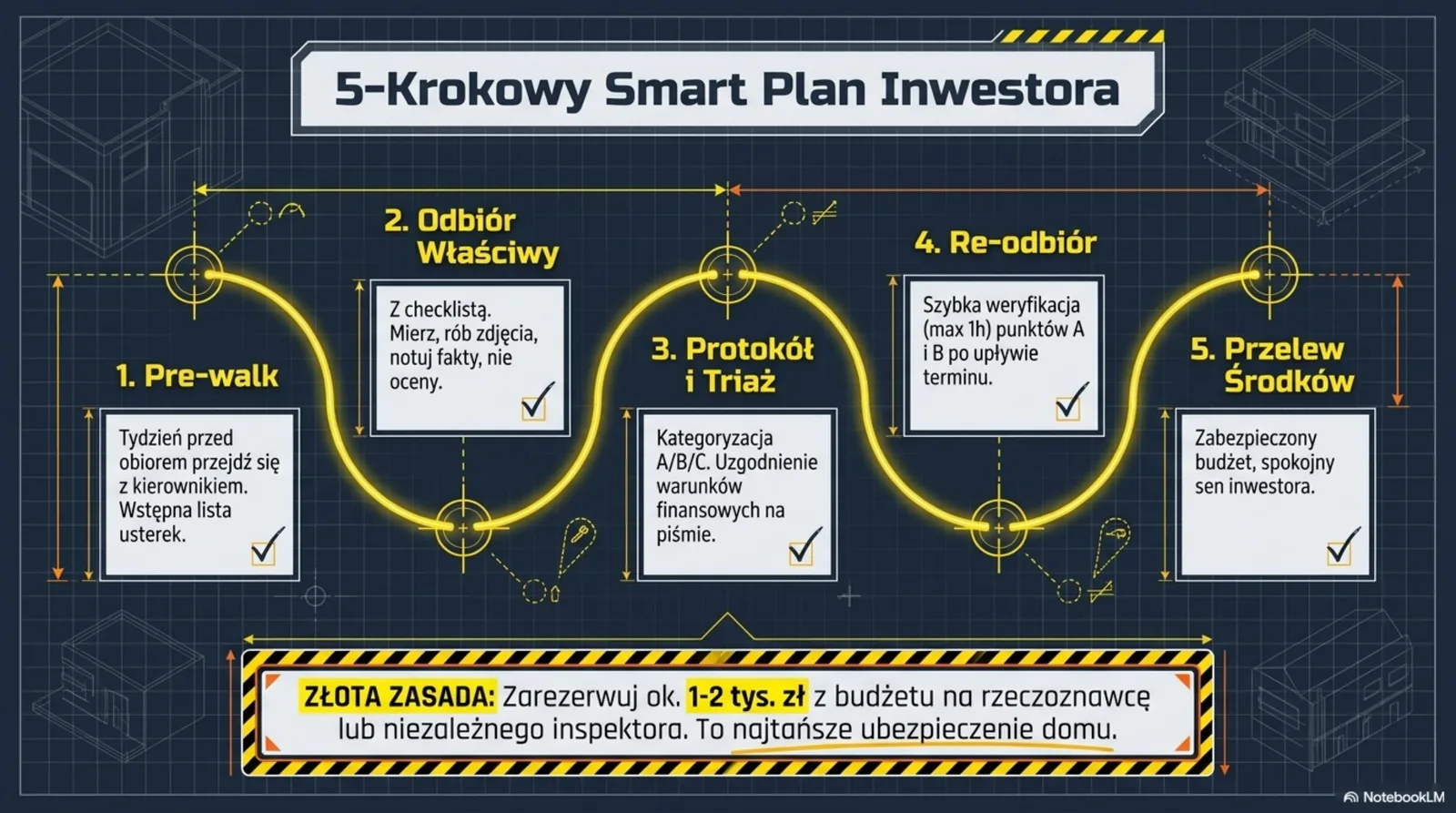 5-Krokowy Smart Plan Inwestora

1. Pre-walk

Tydzień przed obiorem przejdź się z kierownikiem. Wstępna lista usterek.

2. Odbiór Właściwy

Z checklistą. Mierz, rób zdjęcia, notuj fakty, nie oceny.

3. Protokół i Triaż

Kategoryzacja A/B/C. Uzgodnienie warunków finansowych na piśmie.

4. Re-odbiór

Szybka weryfikacja (max 1h) punktów A i B po upływie terminu.

5. Przelew Środków

Zabezpieczony budżet, spokojny sen inwestora.

ZŁOTA ZASADA: Zarezerwuj ok. 1-2 tys. zł z budżetu na rzeczoznawcę lub niezależnego inspektora. To najtańsze ubezpieczenie domu.

NotebookLM